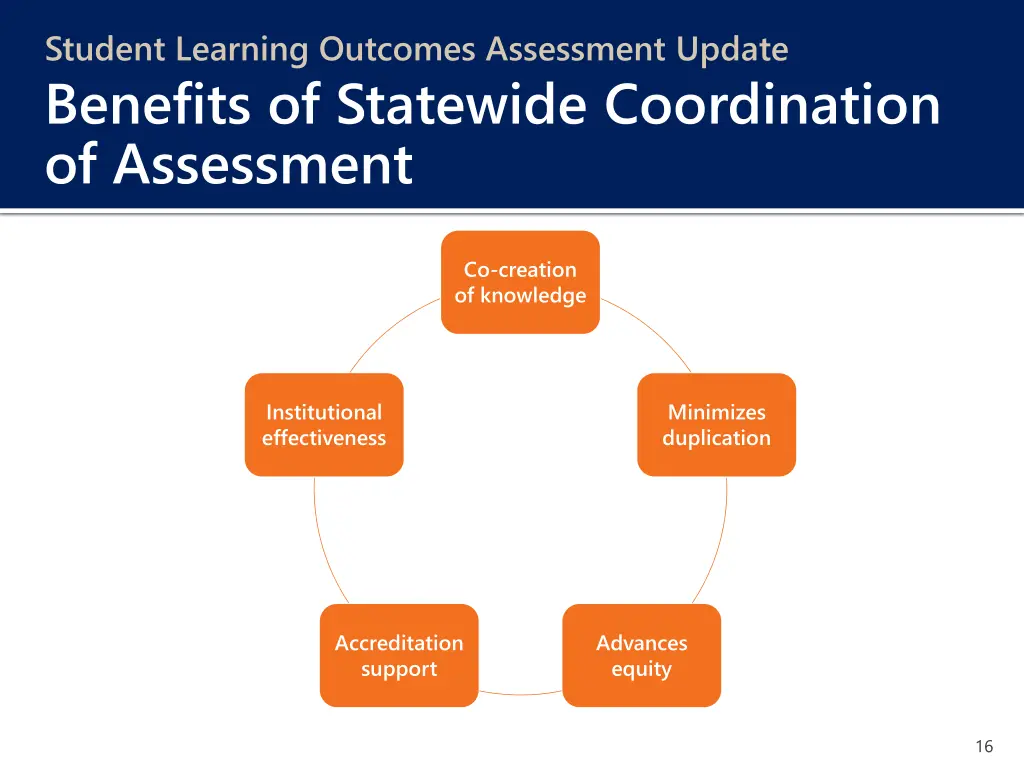 Student Learning Outcomes Assessment Update

Benefits of Statewide Coordination of Assessment

Co-creation of knowledge

Minimizes duplication

Advances equity

Accreditation support

Institutional effectiveness

16